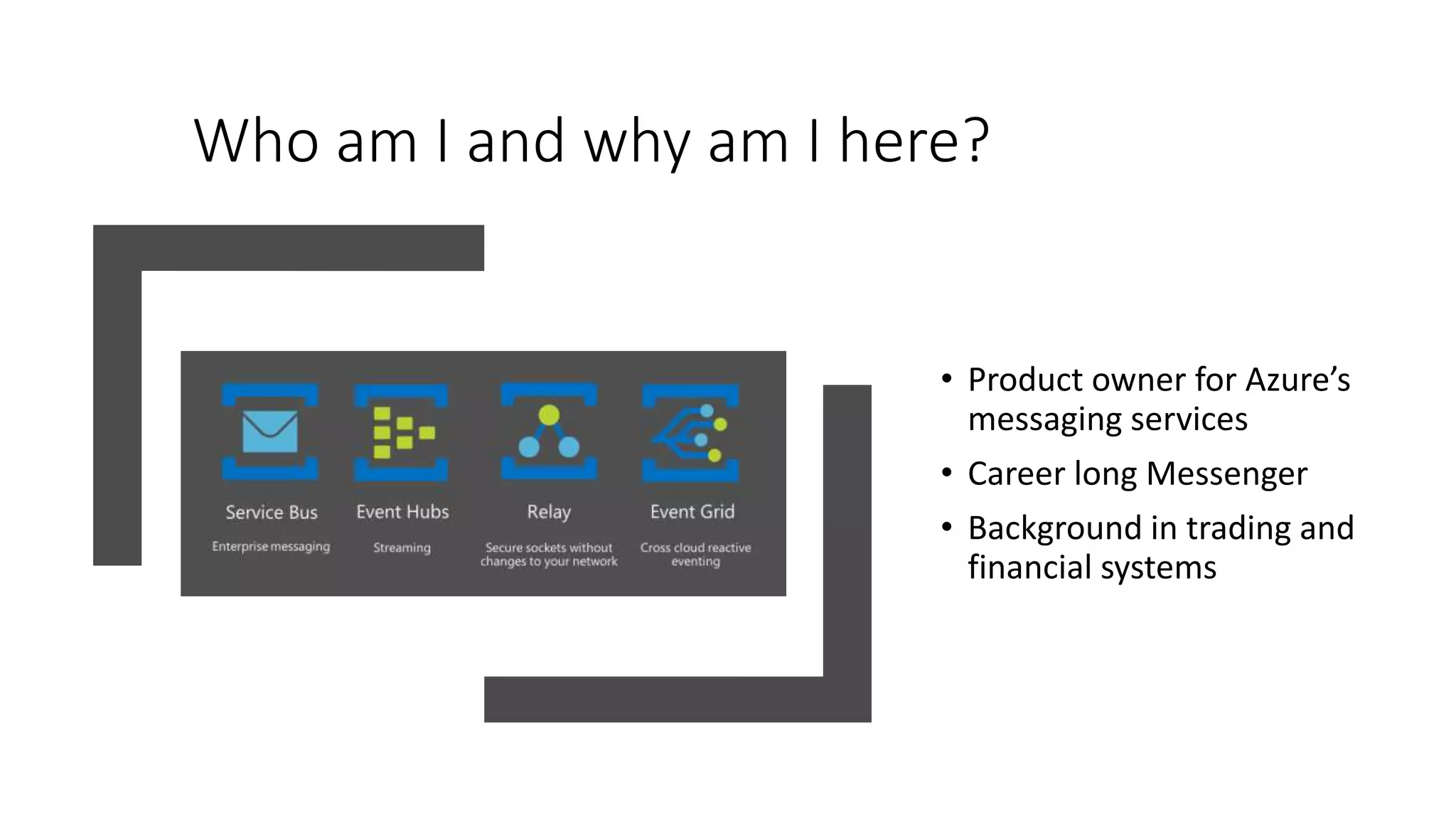 Who am I and why am I here?

Service Bus
Enterprise messaging

Event Hubs
Streaming

Relay
Secure sockets without changes to your network

Event Grid
Cross cloud reactive eventing

• Product owner for Azure's messaging services
• Career long Messenger
• Background in trading and financial systems